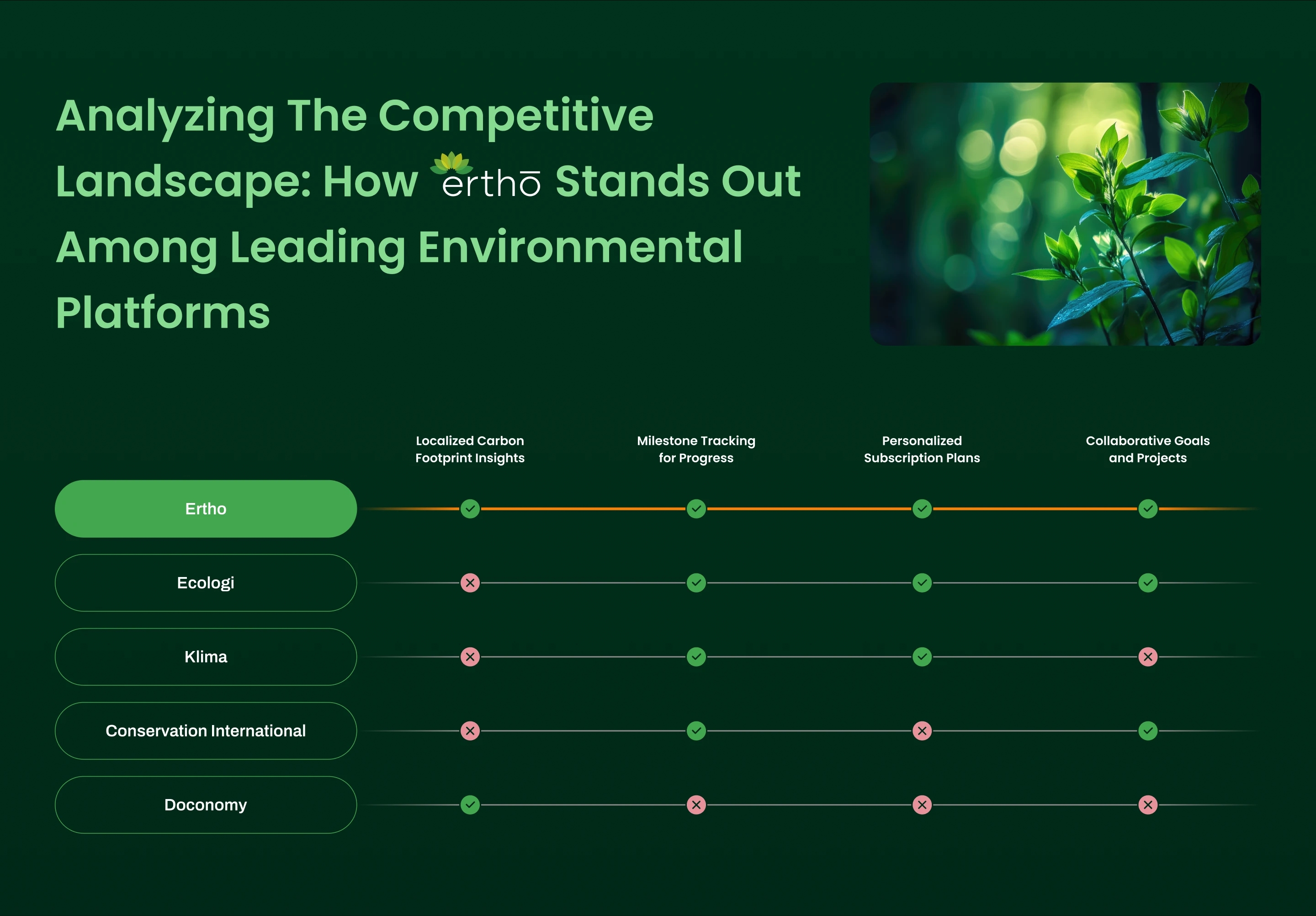 Analyzing The Competitive Landscape: How erthō Stands Out Among Leading Environmental Platforms

| | Localized Carbon Footprint Insights | Milestone Tracking for Progress | Personalized Subscription Plans | Collaborative Goals and Projects |
|---|---|---|---|---|
| Ertho | ✓ | ✓ | ✓ | ✓ |
| Ecologi | ✗ | ✓ | ✓ | ✓ |
| Klima | ✗ | ✓ | ✓ | ✗ |
| Conservation International | ✗ | ✓ | ✗ | ✓ |
| Doconomy | ✓ | ✗ | ✗ | ✗ |